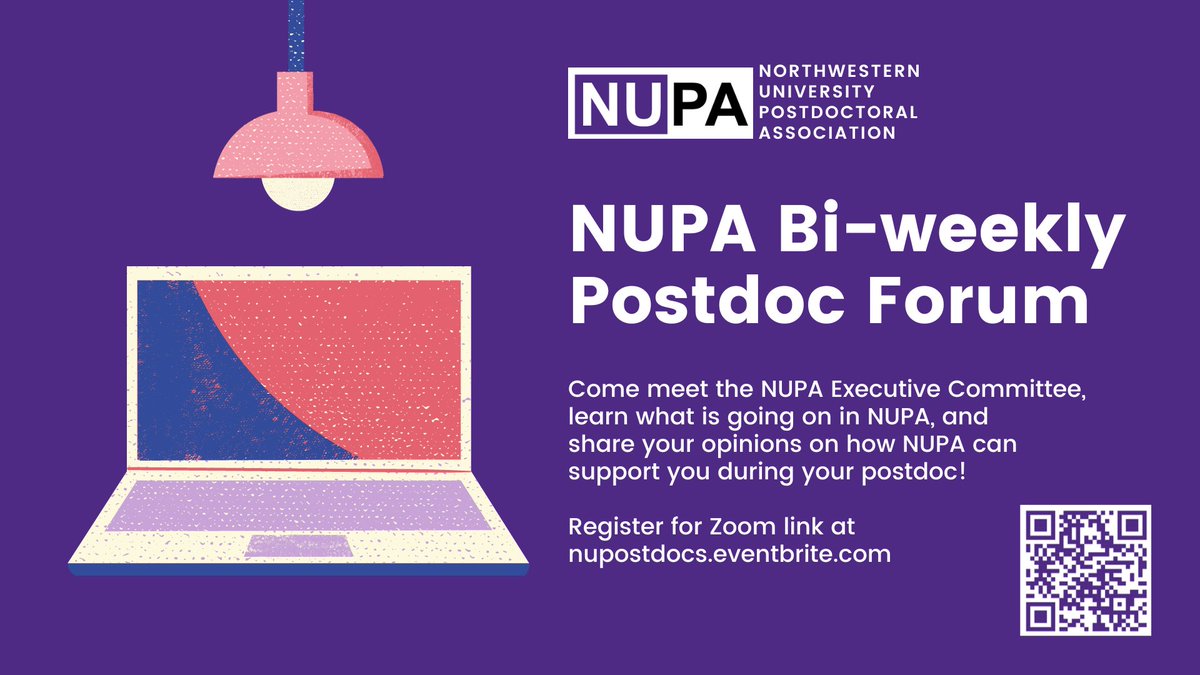 NUPA NORTHWESTERN UNIVERSITY POSTDOCTORAL ASSOCIATION

NUPA Bi-weekly Postdoc Forum

Come meet the NUPA Executive Committee, learn what is going on in NUPA, and share your opinions on how NUPA can support you during your postdoc!

Register for Zoom link at nupostdocs.eventbrite.com